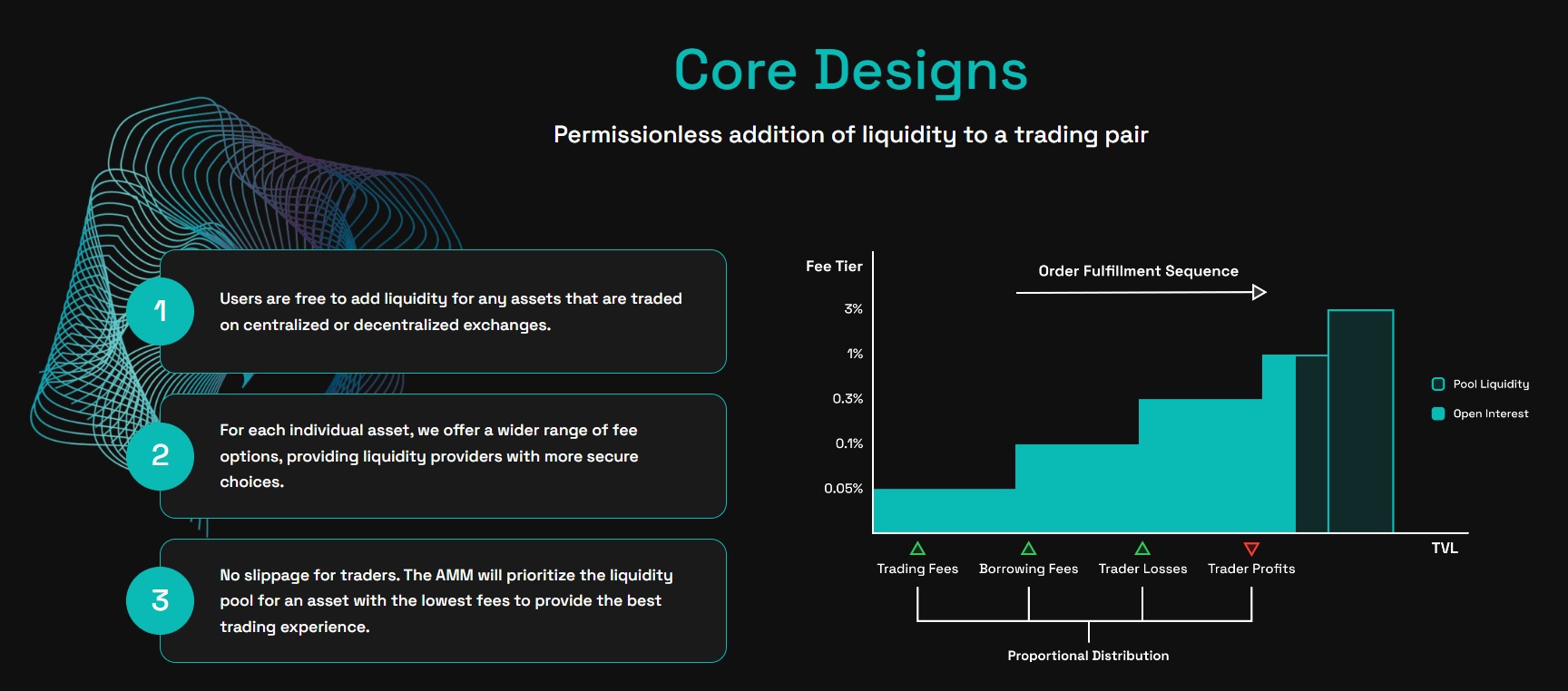 Core Designs

Permissionless addition of liquidity to a trading pair

1

Users are free to add liquidity for any assets that are traded on centralized or decentralized exchanges.

2

For each individual asset, we offer a wider range of fee options, providing liquidity providers with more secure choices.

3

No slippage for traders. The AMM will prioritize the liquidity pool for an asset with the lowest fees to provide the best trading experience.

Fee Tier

Order Fulfillment Sequence

3%

1%

0.3%

0.1%

0.05%

Pool Liquidity

Open Interest

TVL

Trading Fees

Borrowing Fees

Trader Losses

Trader Profits

Proportional Distribution